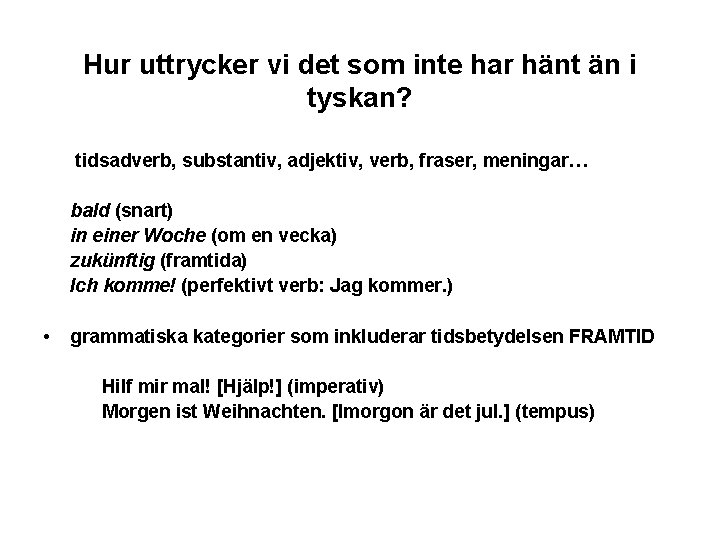 Hur uttrycker vi det som inte har hänt än i tyskan?

tidsadverb, substantiv, adjektiv, verb, fraser, meningar…

bald (snart)
in einer Woche (om en vecka)
zukünftig (framtida)
Ich komme! (perfektivt verb: Jag kommer.)

• grammatiska kategorier som inkluderar tidsbetydelsen FRAMTID

Hilf mir mal! [Hjälp!] (imperativ)
Morgen ist Weihnachten. [Imorgon är det jul.] (tempus)